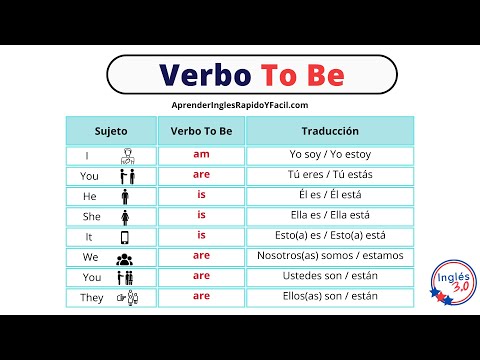 Verbo To Be

AprenderInglesRapidoYFacil.com

| Sujeto | Verbo To Be | Traducción |
|---|---|---|
| I | am | Yo soy / Yo estoy |
| You | are | Tú eres / Tú estás |
| He | is | Él es / Él está |
| She | is | Ella es / Ella está |
| It | is | Esto(a) es / Esto(a) está |
| We | are | Nosotros(as) somos / estamos |
| You | are | Ustedes son / están |
| They | are | Ellos(as) son / están |

Inglés 3.0